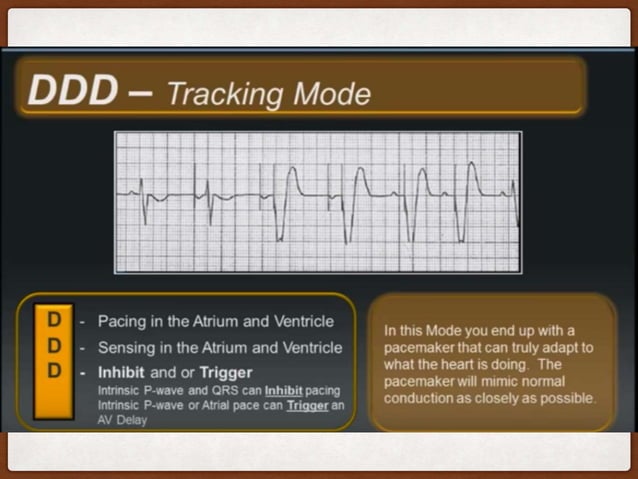 DDD – Tracking Mode

D - Pacing in the Atrium and Ventricle
D - Sensing in the Atrium and Ventricle
D - Inhibit and or Trigger
Intrinsic P-wave and QRS can Inhibit pacing
Intrinsic P-wave or Atrial pace can Trigger an AV Delay

In this Mode you end up with a pacemaker that can truly adapt to what the heart is doing. The pacemaker will mimic normal conduction as closely as possible.